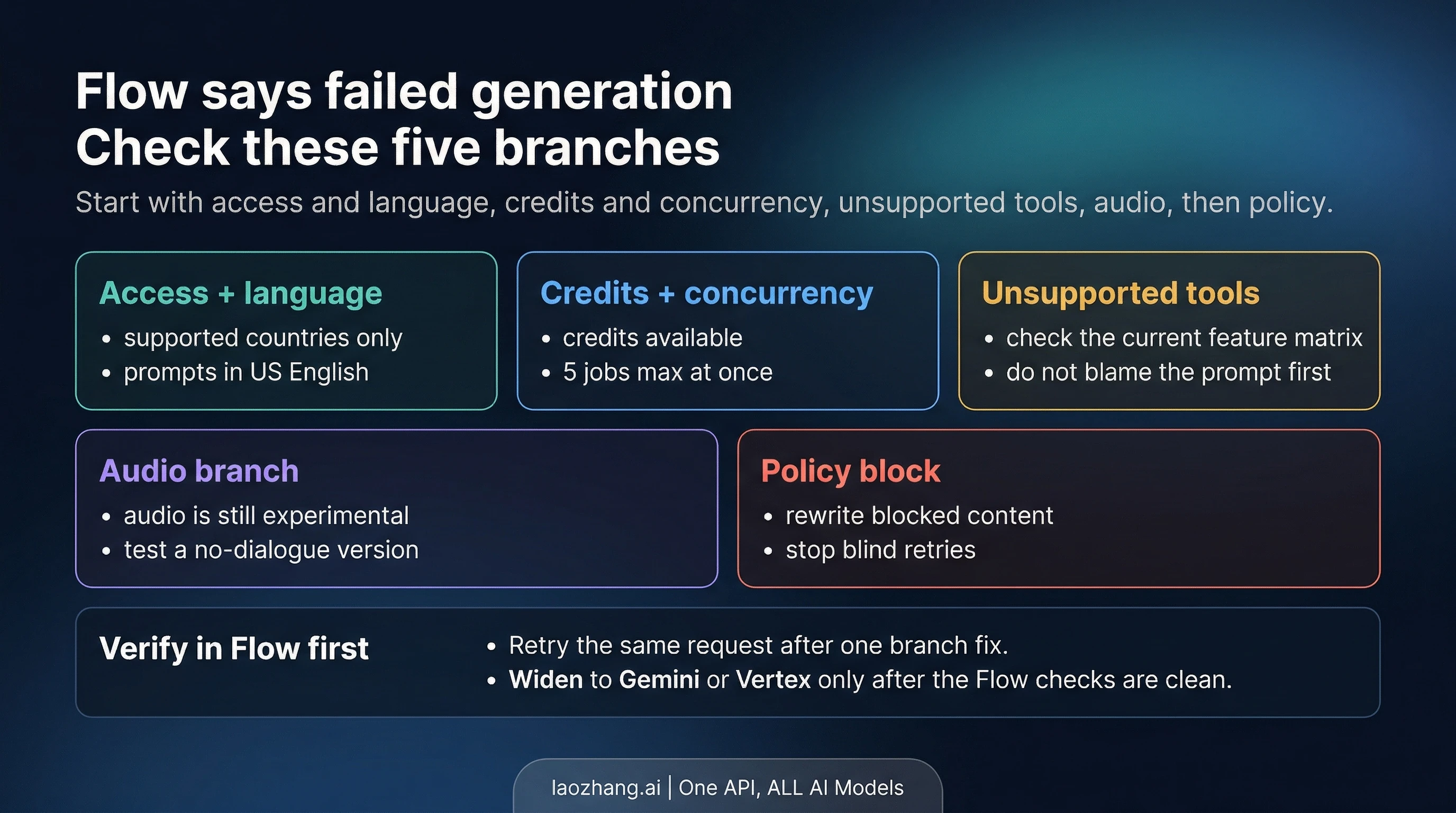 Flow says failed generation
Check these five branches

Start with access and language, credits and concurrency, unsupported tools, audio, then policy.

Access + language
• supported countries only
• prompts in US English

Credits + concurrency
• credits available
• 5 jobs max at once

Unsupported tools
• check the current feature matrix
• do not blame the prompt first

Audio branch
• audio is still experimental
• test a no-dialogue version

Policy block
• rewrite blocked content
• stop blind retries

Verify in Flow first
• Retry the same request after one branch fix.
• Widen to Gemini or Vertex only after the Flow checks are clean.

laozhang.ai | One API, ALL AI Models